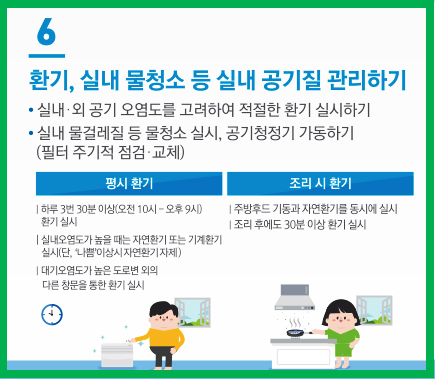 6

환기, 실내 물청소 등 실내 공기질 관리하기

• 실내·외 공기 오염도를 고려하여 적절한 환기 실시하기
• 실내 물걸레질 등 물청소 실시, 공기청정기 가동하기 (필터 주기적 점검·교체)

평시 환기

| 하루 3번 30분 이상(오전 10시 ~ 오후 9시) 환기 실시
| 실내오염도가 높을 때는 자연환기 또는 기계환기 실시(단, '나쁨'이상시 자연환기 자제)
| 대기오염도가 높은 도로변 외의 다른 창문을 통한 환기 실시

조리 시 환기

| 주방후드 가동과 자연환기를 동시에 실시
| 조리 후에도 30분 이상 환기 실시